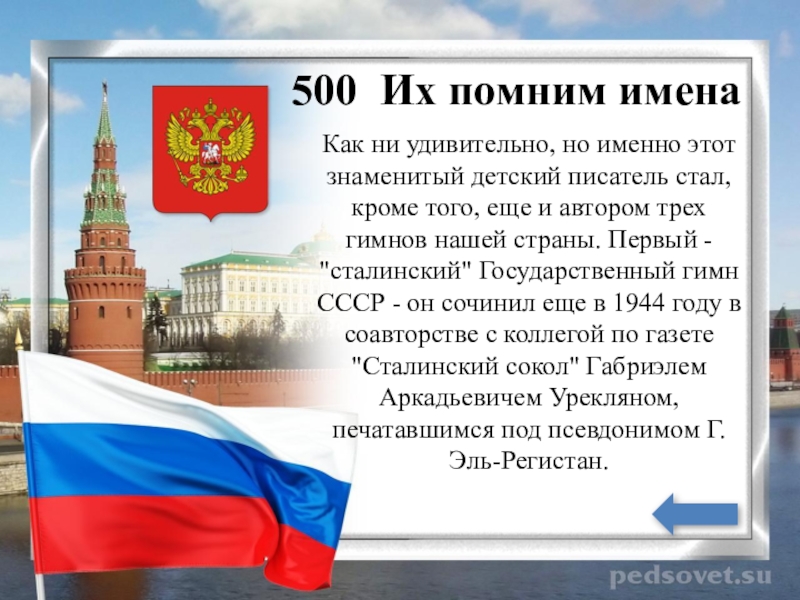 500 Их помним имена

Как ни удивительно, но именно этот знаменитый детский писатель стал, кроме того, еще и автором трех гимнов нашей страны. Первый - "сталинский" Государственный гимн СССР - он сочинил еще в 1944 году в соавторстве с коллегой по газете "Сталинский сокол" Габриэлем Аркадьевичем Урекляном, печатавшимся под псевдонимом Г. Эль-Регистан.

pedsovet.su